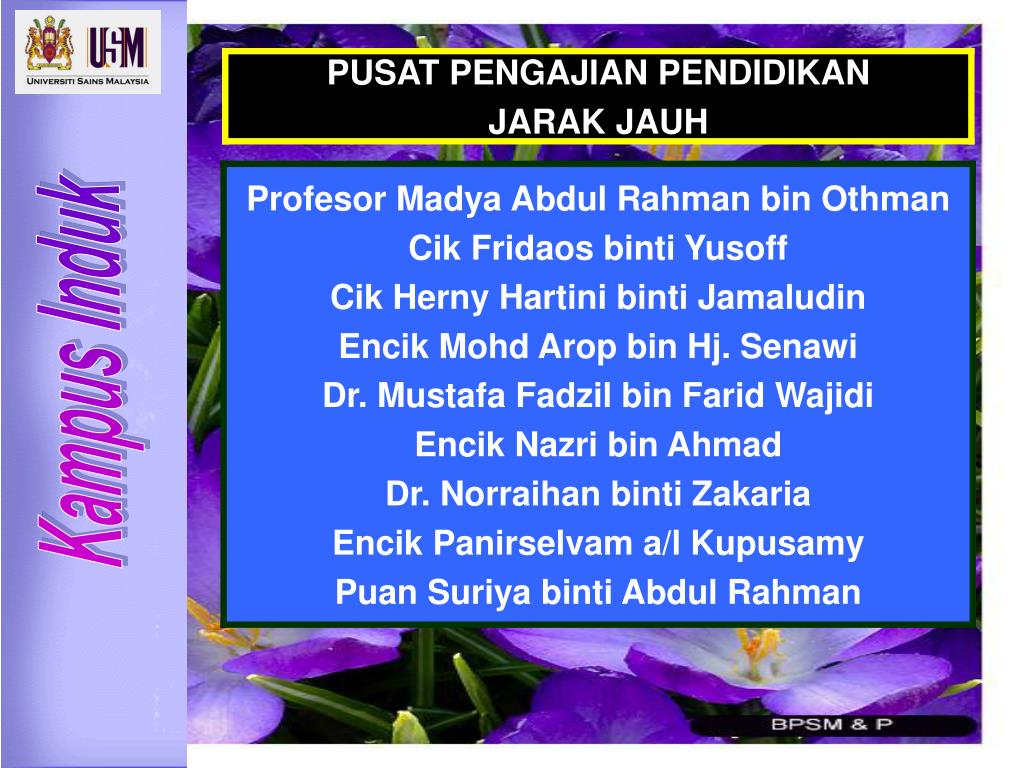 USM
UNIVERSITI SAINS MALAYSIA

Kampus Induk

PUSAT PENGAJIAN PENDIDIKAN JARAK JAUH

Profesor Madya Abdul Rahman bin Othman
Cik Fridaos binti Yusoff
Cik Herny Hartini binti Jamaludin
Encik Mohd Arop bin Hj. Senawi
Dr. Mustafa Fadzil bin Farid Wajidi
Encik Nazri bin Ahmad
Dr. Norraihan binti Zakaria
Encik Panirselvam a/l Kupusamy
Puan Suriya binti Abdul Rahman

BPSM & P